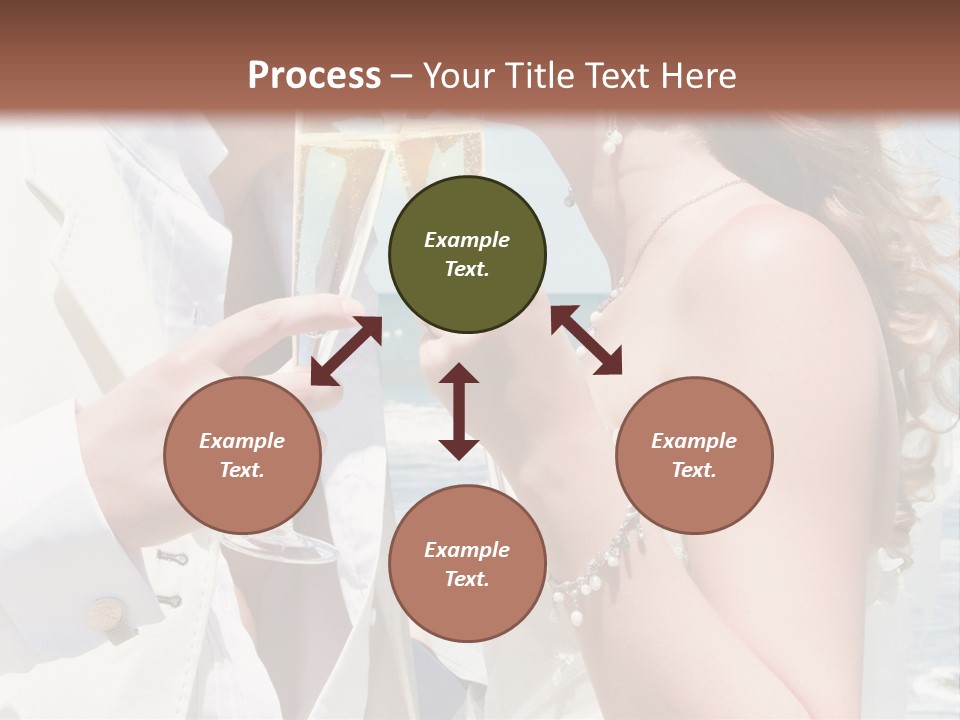 Process – Your Title Text Here

Example Text.

Example Text.

Example Text.

Example Text.